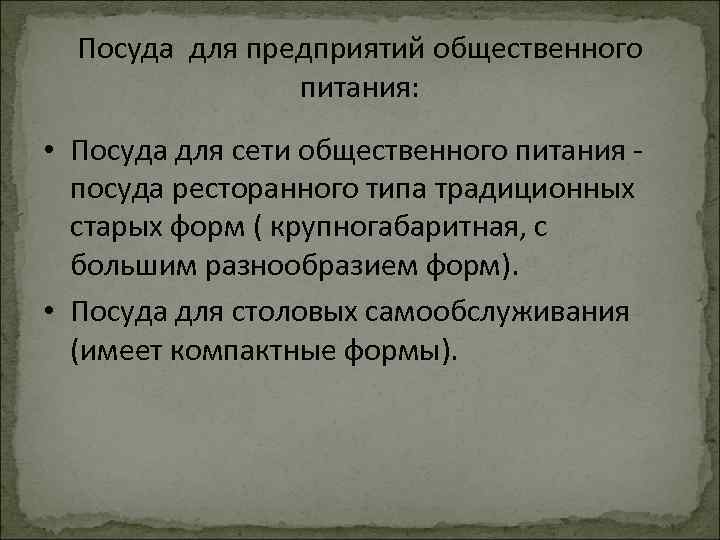 Посуда для предприятий общественного питания:

• Посуда для сети общественного питания - посуда ресторанного типа традиционных старых форм ( крупногабаритная, с большим разнообразием форм).

• Посуда для столовых самообслуживания (имеет компактные формы).